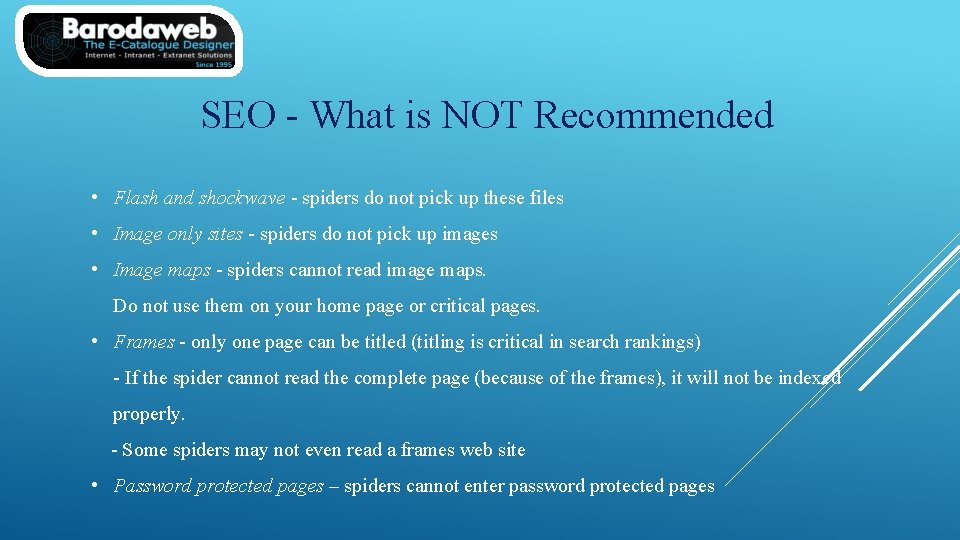 Barodaweb
The E-Catalogue Designer
Internet - Intranet - Extranet Solutions
Since 1995

SEO - What is NOT Recommended

• Flash and shockwave - spiders do not pick up these files
• Image only sites - spiders do not pick up images
• Image maps - spiders cannot read image maps.
Do not use them on your home page or critical pages.
• Frames - only one page can be titled (titling is critical in search rankings)
- If the spider cannot read the complete page (because of the frames), it will not be indexed properly.
- Some spiders may not even read a frames web site
• Password protected pages – spiders cannot enter password protected pages